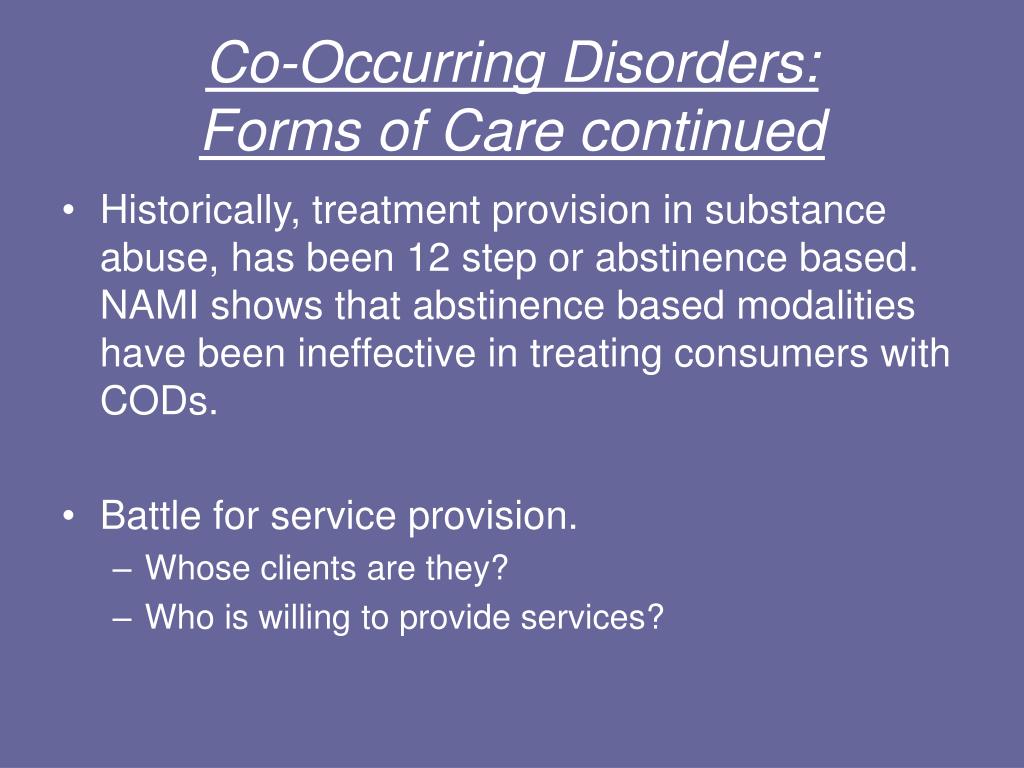 Co-Occurring Disorders:
Forms of Care continued

• Historically, treatment provision in substance abuse, has been 12 step or abstinence based. NAMI shows that abstinence based modalities have been ineffective in treating consumers with CODs.

• Battle for service provision.
– Whose clients are they?
– Who is willing to provide services?